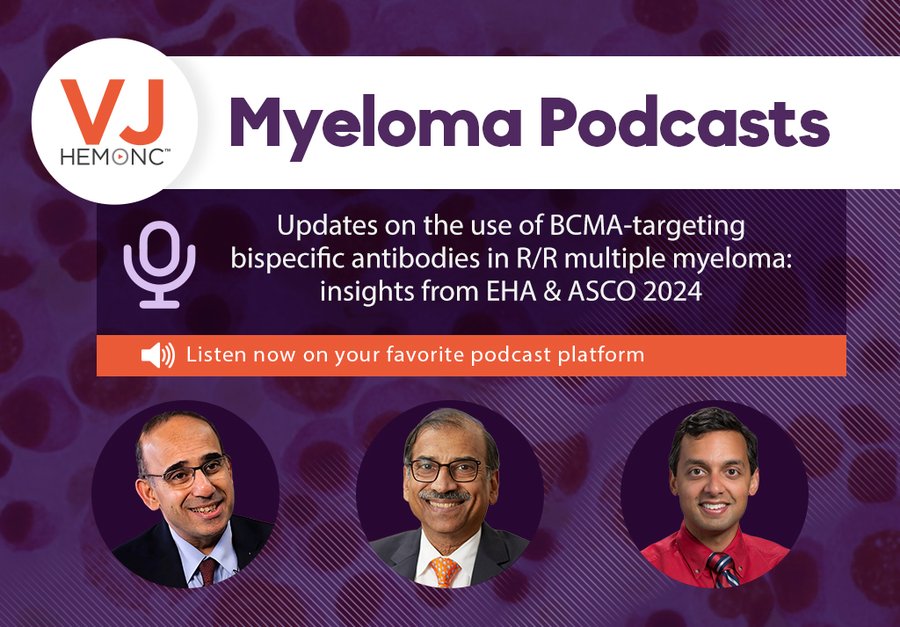 VJ HEMONC™

Myeloma Podcasts

Updates on the use of BCMA-targeting bispecific antibodies in R/R multiple myeloma: insights from EHA & ASCO 2024

Listen now on your favorite podcast platform